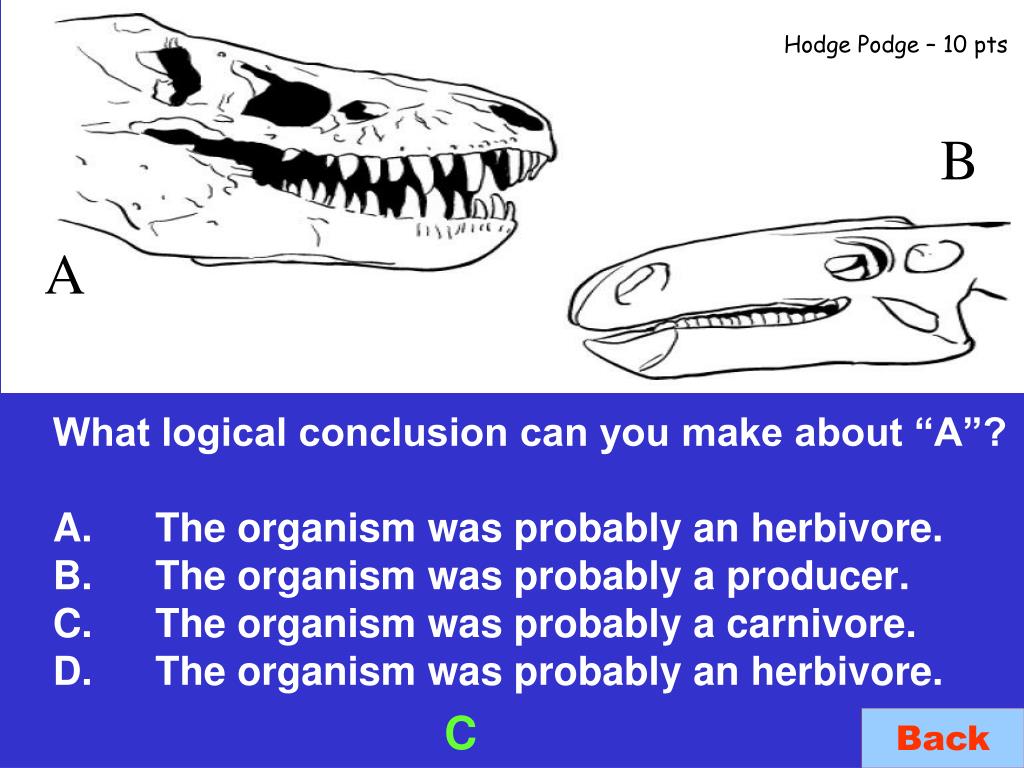 Hodge Podge – 10 pts

B

A

What logical conclusion can you make about “A”?

A. The organism was probably an herbivore.
B. The organism was probably a producer.
C. The organism was probably a carnivore.
D. The organism was probably an herbivore.

C

Back